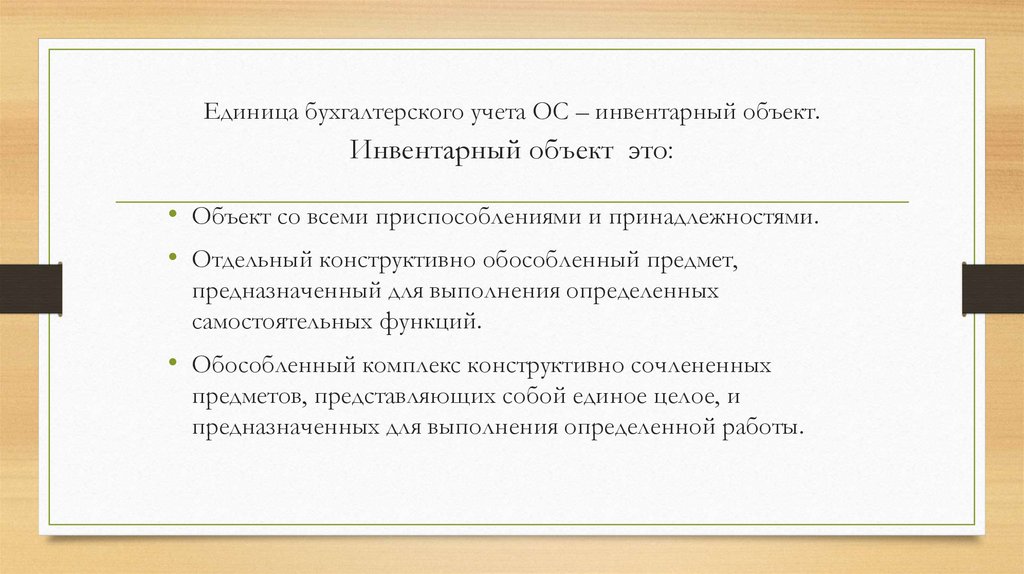 Единица бухгалтерского учета ОС – инвентарный объект.
Инвентарный объект это:

• Объект со всеми приспособлениями и принадлежностями.
• Отдельный конструктивно обособленный предмет, предназначенный для выполнения определенных самостоятельных функций.
• Обособленный комплекс конструктивно сочлененных предметов, представляющих собой единое целое, и предназначенных для выполнения определенной работы.